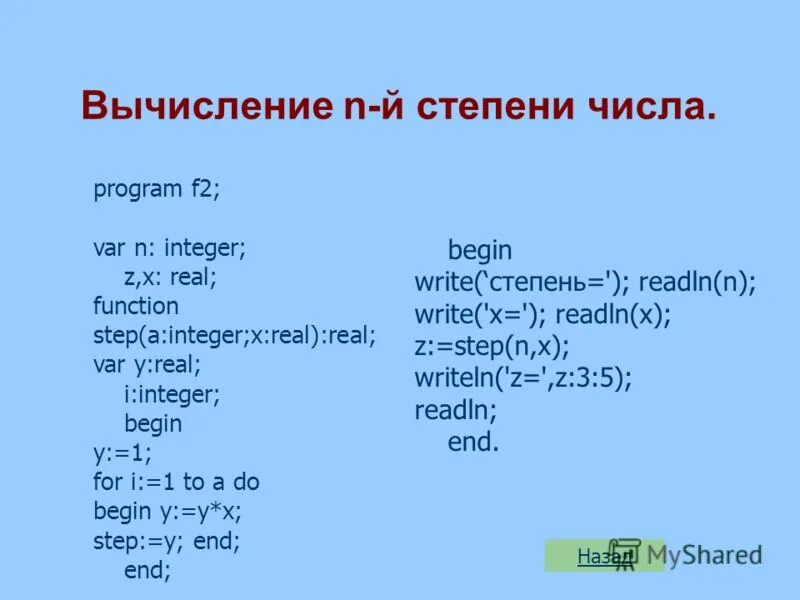 Вычисление n-й степени числа.

program f2;

var n: integer;
z,x: real;
function
step(a:integer;x:real):real;
var y:real;
i:integer;
begin
y:=1;
for i:=1 to a do
begin y:=y*x;
step:=y; end;
end;

begin
write(‘степень='); readln(n);
write('x='); readln(x);
z:=step(n,x);
writeln('z=',z:3:5);
readln;
end.

Назад

MyShared